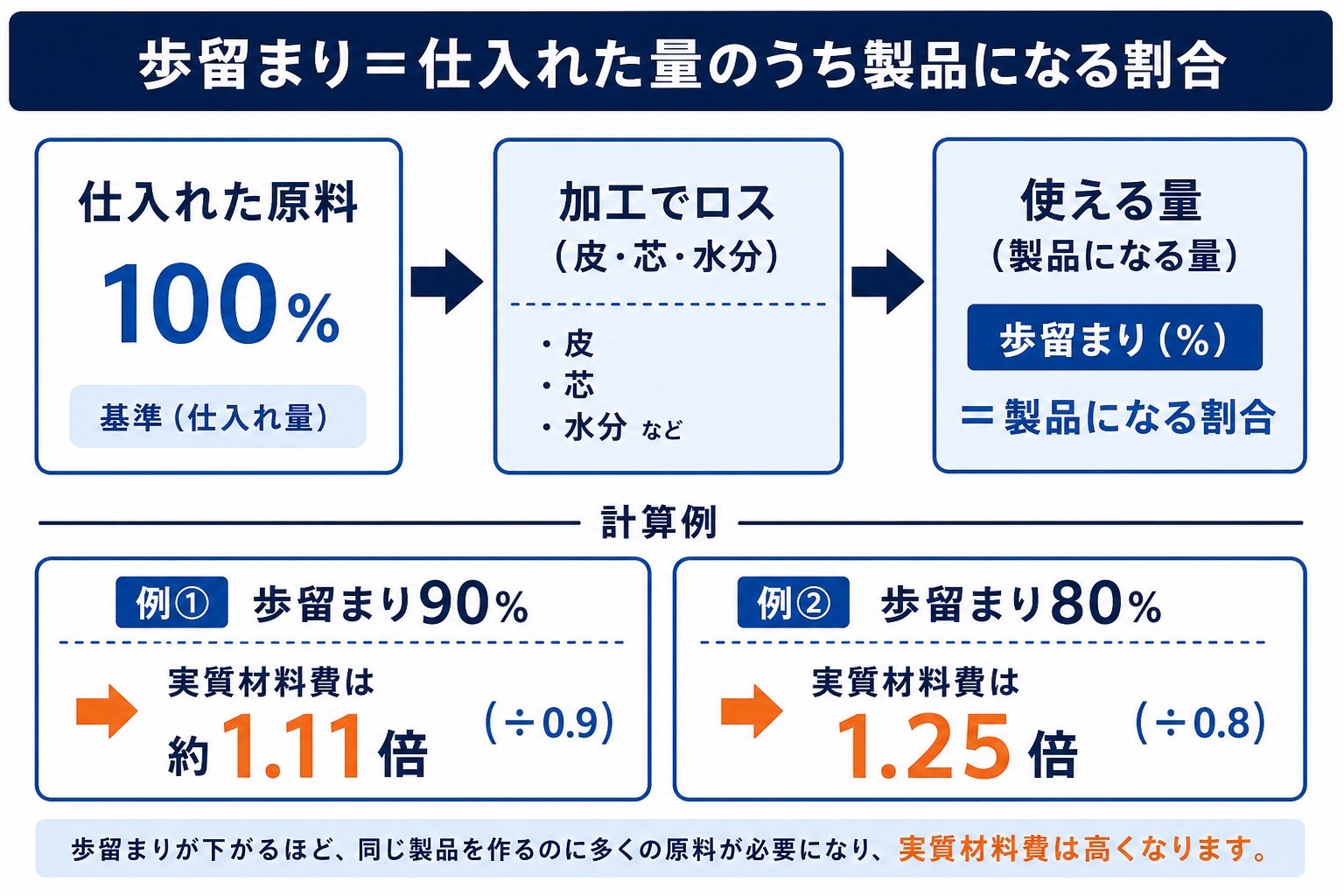 歩留まり＝仕入れた量のうち製品になる割合

仕入れた原料

100%

基準（仕入れ量）

加工でロス
（皮・芯・水分）

・皮
・芯
・水分 など

使える量
（製品になる量）

歩留まり（%）

＝製品になる割合

計算例

例① 歩留まり90%

実質材料費は
約1.11倍

（÷0.9）

例② 歩留まり80%

実質材料費は
1.25倍

（÷0.8）

歩留まりが下がるほど、同じ製品を作るのに多くの原料が必要になり、実質材料費は高くなります。